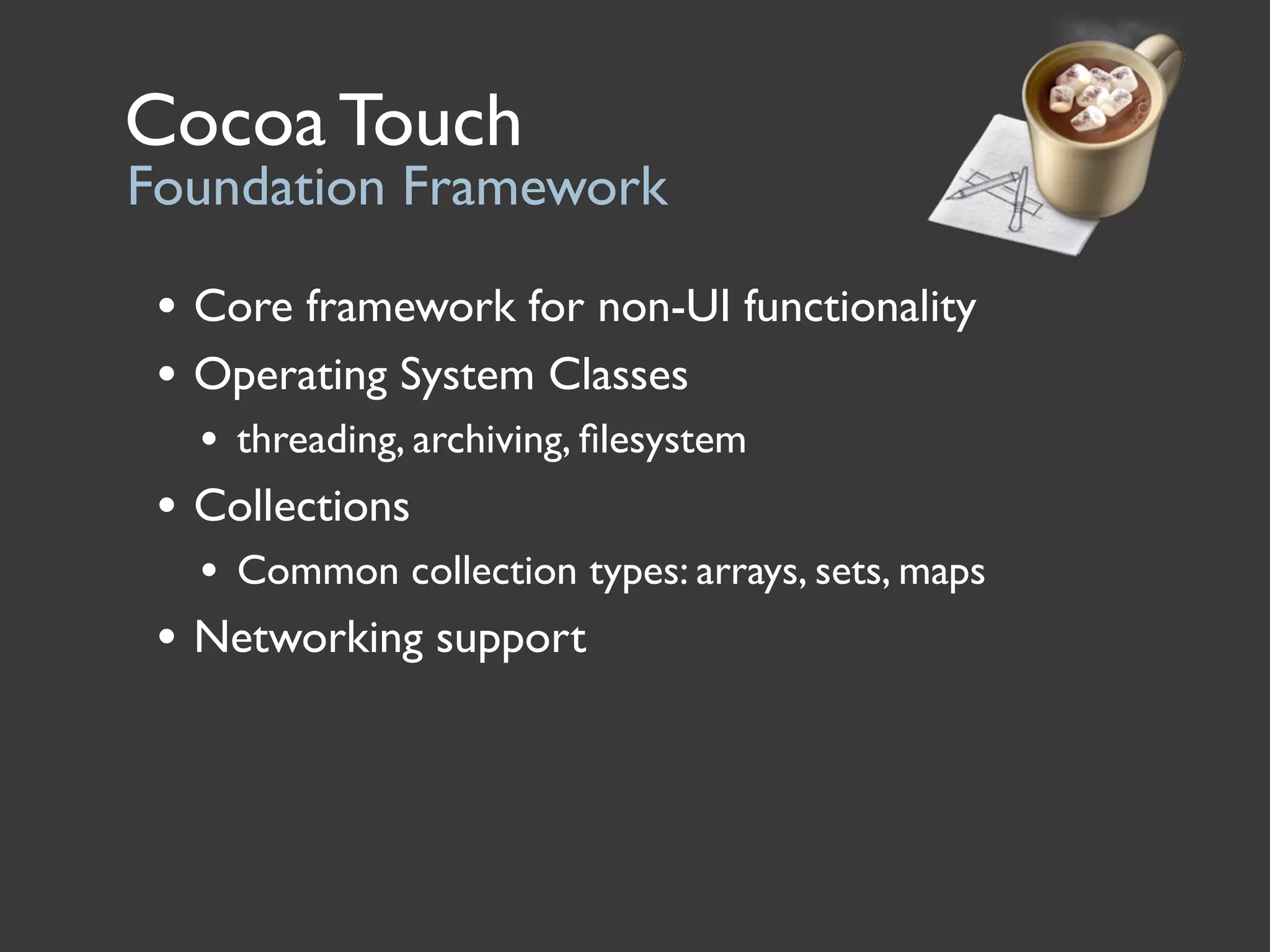 Cocoa Touch
Foundation Framework

• Core framework for non-UI functionality
• Operating System Classes
  • threading, archiving, filesystem
• Collections
  • Common collection types: arrays, sets, maps
• Networking support